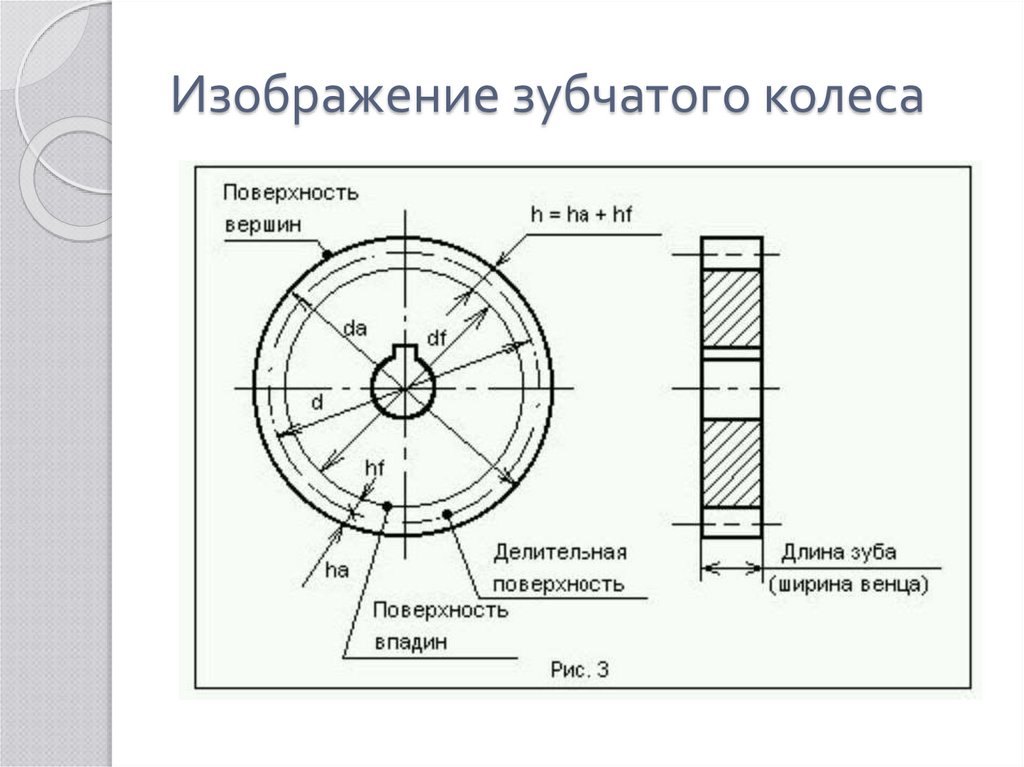 Изображение зубчатого колеса

Поверхность вершин

h = ha + hf

da

df

d

hf

ha

Делительная поверхность

Поверхность впадин

Длина зуба (ширина венца)

Рис. 3